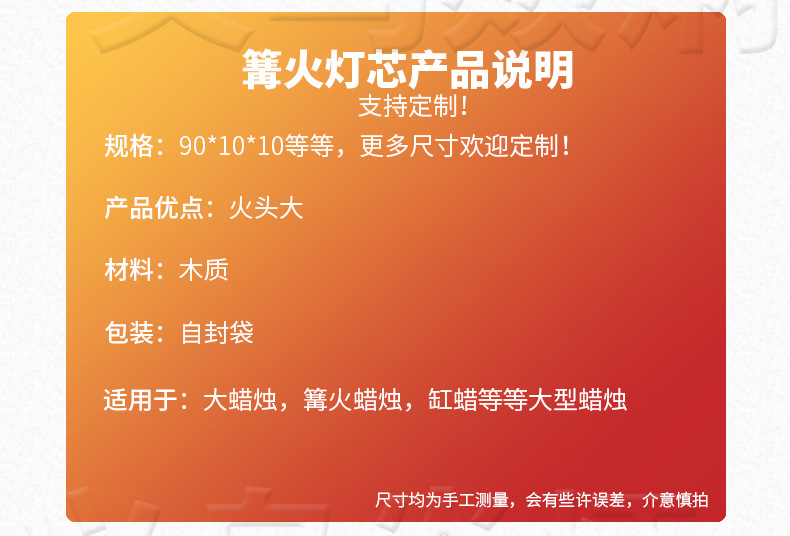 篝火灯芯产品说明
支持定制!

规格：90*10*10等等，更多尺寸欢迎定制!

产品优点：火头大

材料：木质

包装：自封袋

适用于：大蜡烛，篝火蜡烛，缸蜡等等大型蜡烛

尺寸均为手工测量，会有些许误差，介意慎拍